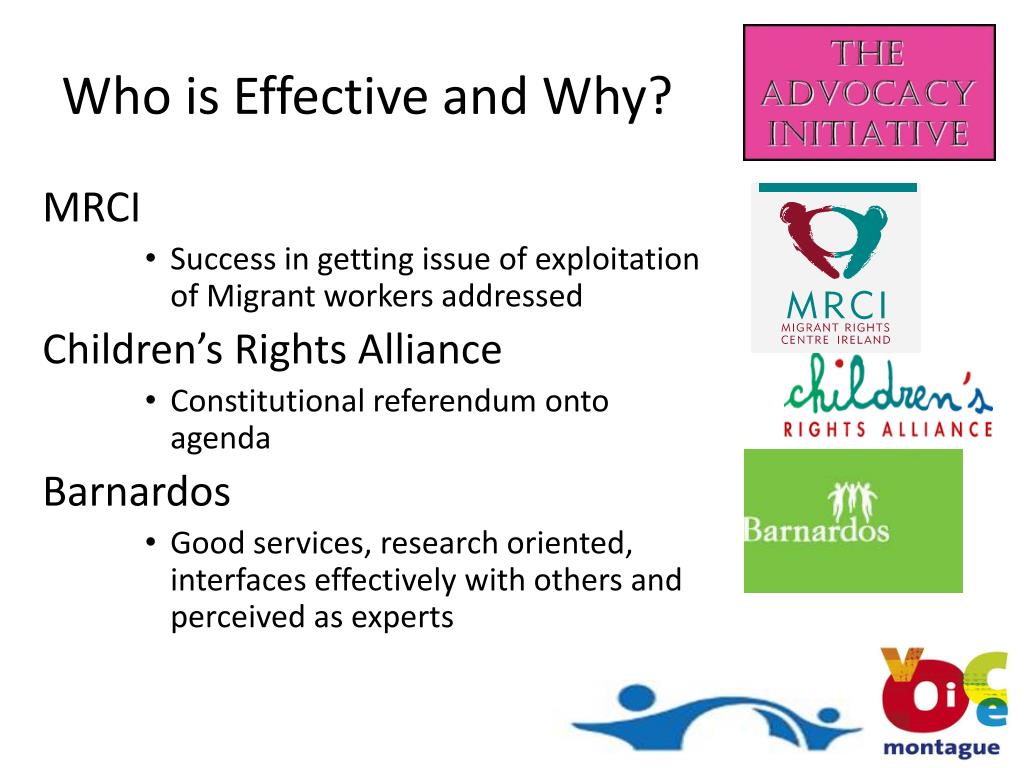 Who is Effective and Why?

THE ADVOCACY INITIATIVE

MRCI

• Success in getting issue of exploitation of Migrant workers addressed

Children's Rights Alliance

• Constitutional referendum onto agenda

Barnardos

• Good services, research oriented, interfaces effectively with others and perceived as experts

MRCI
MIGRANT RIGHTS CENTRE IRELAND

children's
RIGHTS ALLIANCE

Barnardos

Voice
montague